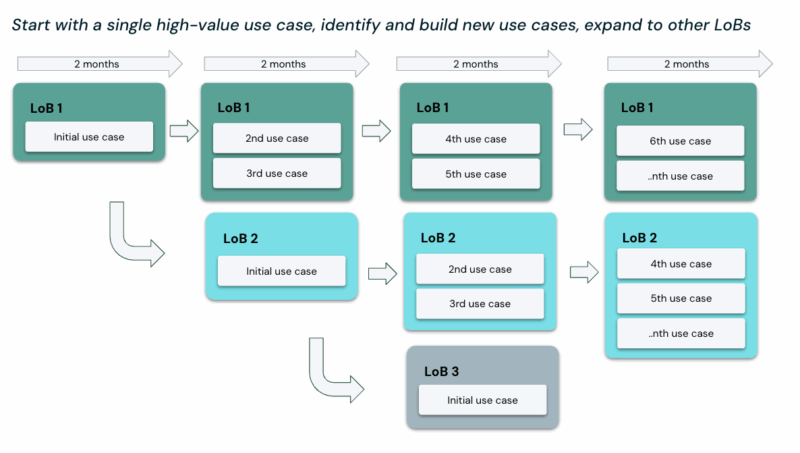 Start with a single high-value use case, identify and build new use cases, expand to other LoBs

2 months

2 months

2 months

2 months

LoB 1

Initial use case

LoB 1

2nd use case

3rd use case

LoB 1

4th use case

5th use case

LoB 1

6th use case

..nth use case

LoB 2

Initial use case

LoB 2

2nd use case

3rd use case

LoB 2

4th use case

5th use case

..nth use case

LoB 3

Initial use case